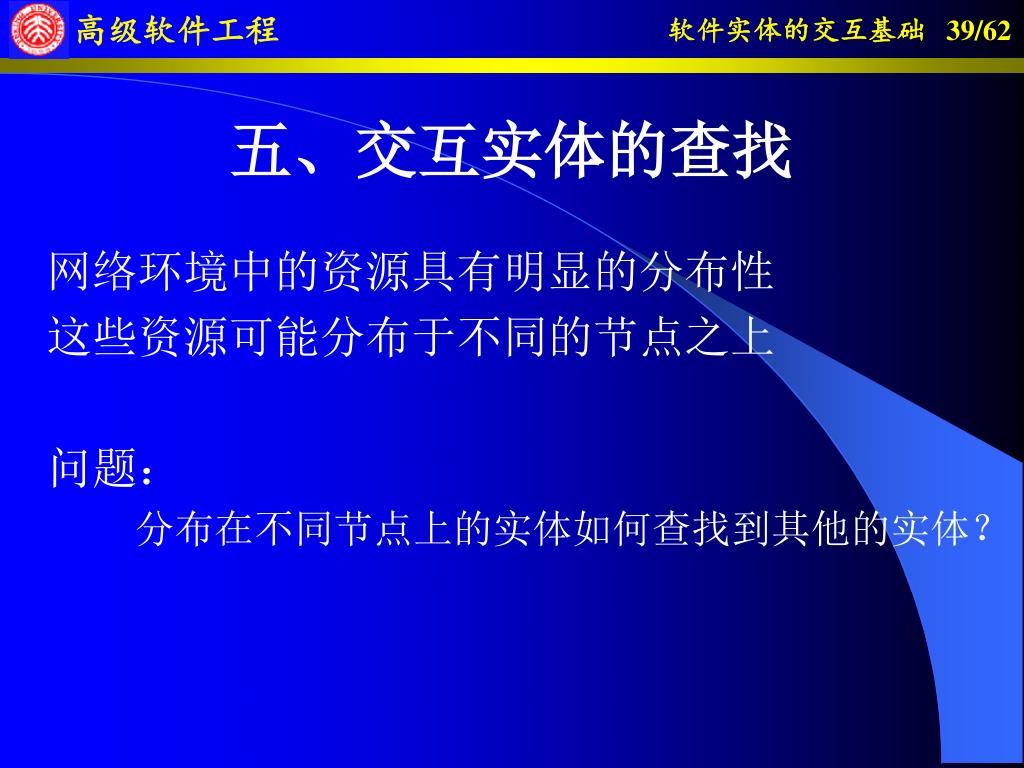 高级软件工程

软件实体的交互基础 39/62

五、交互实体的查找

网络环境中的资源具有明显的分布性
这些资源可能分布于不同的节点之上

问题：

分布在不同节点上的实体如何查找到其他的实体？